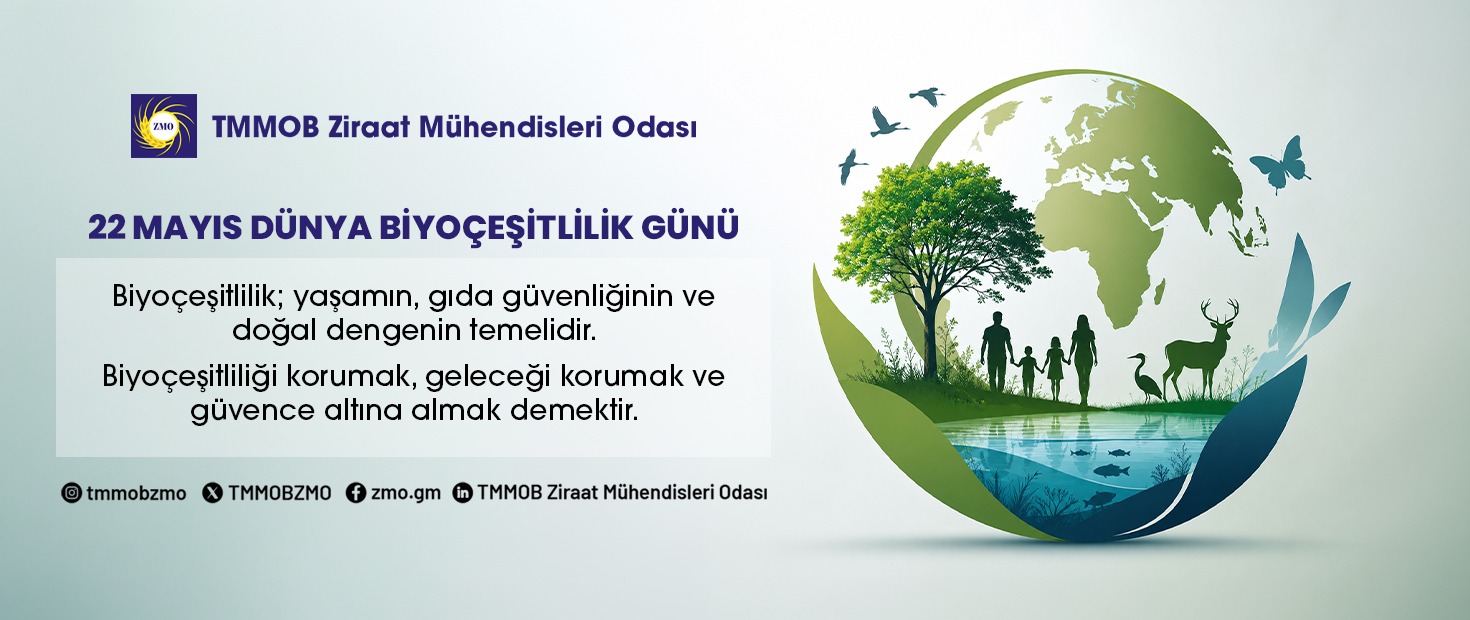 ZMO

TMMOB Ziraat Mühendisleri Odası

22 MAYIS DÜNYA BİYOÇEŞİTLİLİK GÜNÜ

Biyoçeşitlilik; yaşamın, gıda güvenliğinin ve doğal dengenin temelidir.

Biyoçeşitliliği korumak, geleceği korumak ve güvence altına almak demektir.

tmmobzmo TMMOBZMO zmo.gm TMMOB Ziraat Mühendisleri Odası